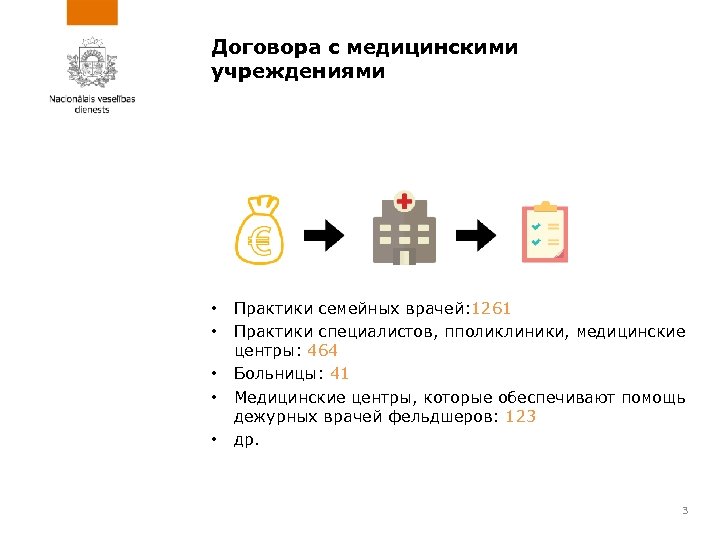 Nacionālais veselības dienests

Договора с медицинскими учреждениями

€

• Практики семейных врачей:1261
• Практики специалистов, пполиклиники, медицинские центры: 464
• Больницы: 41
• Медицинские центры, которые обеспечивают помощь дежурных врачей фельдшеров: 123
• др.

3